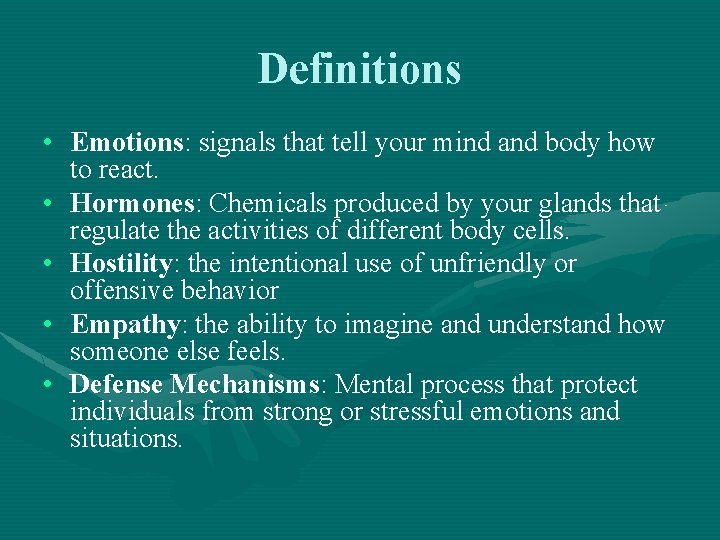 Definitions

• Emotions: signals that tell your mind and body how to react.
• Hormones: Chemicals produced by your glands that regulate the activities of different body cells.
• Hostility: the intentional use of unfriendly or offensive behavior
• Empathy: the ability to imagine and understand how someone else feels.
• Defense Mechanisms: Mental process that protect individuals from strong or stressful emotions and situations.